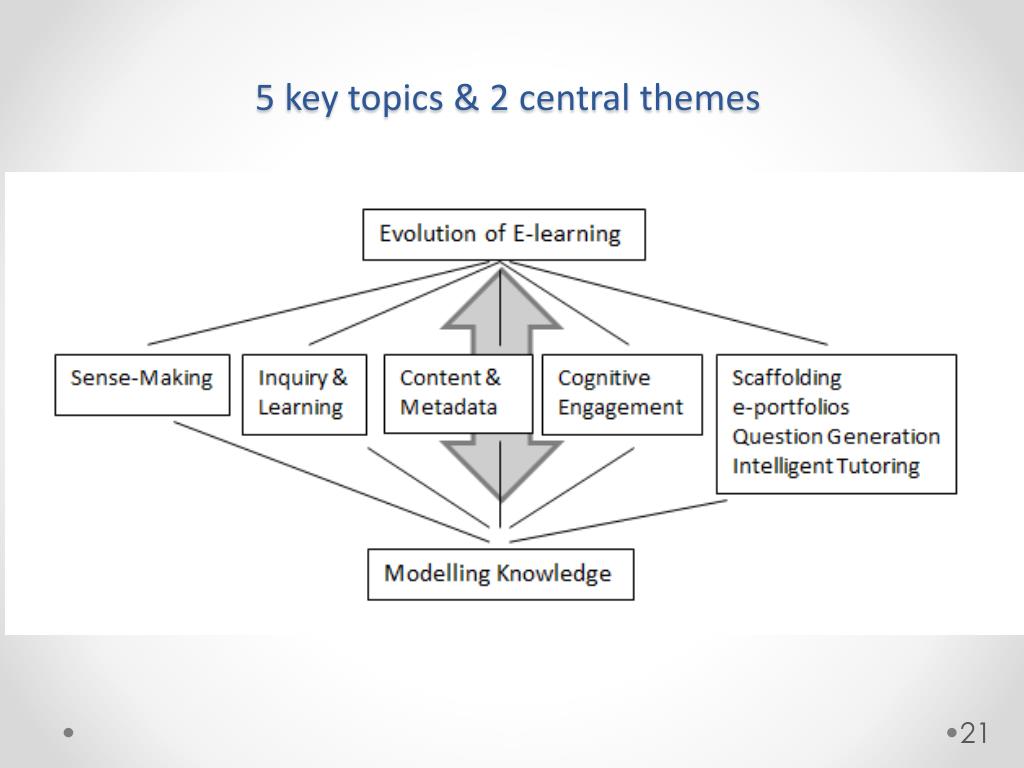 5 key topics & 2 central themes

Evolution of E-learning

Sense-Making

Inquiry & Learning

Content & Metadata

Cognitive Engagement

Scaffolding
e-portfolios
Question Generation
Intelligent Tutoring

Modelling Knowledge

21